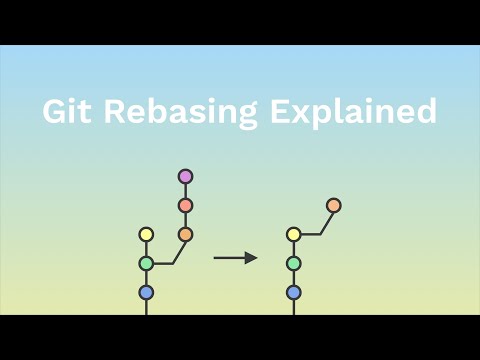 Git Rebasing Explained